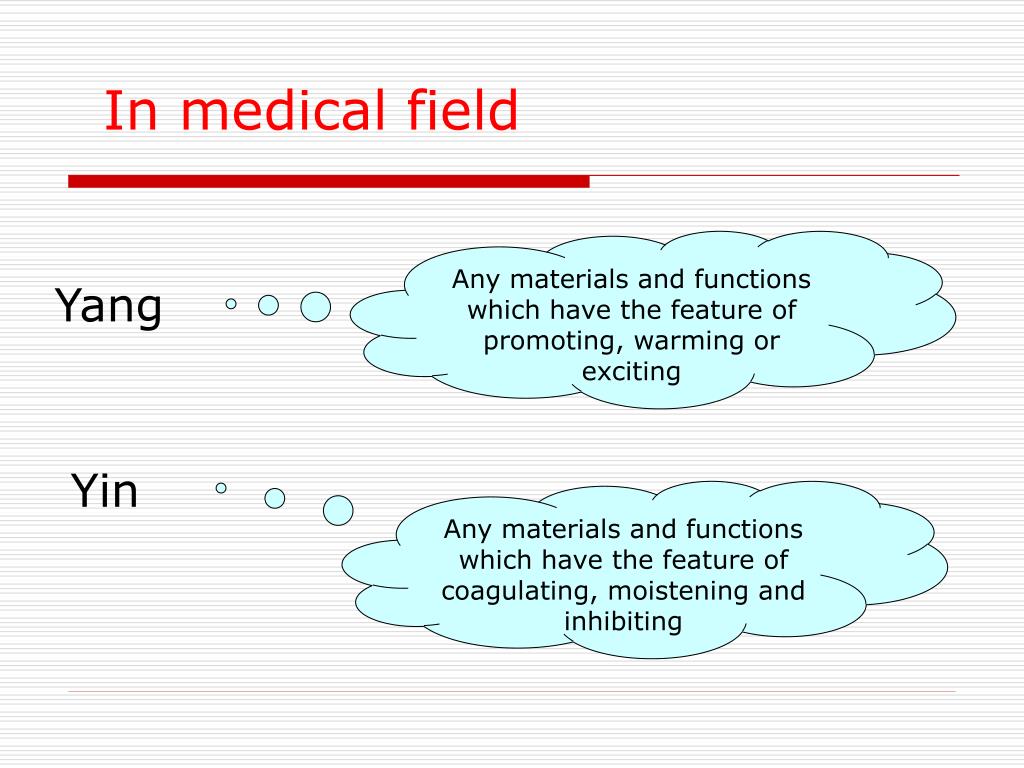 In medical field

Yang

Any materials and functions which have the feature of promoting, warming or exciting

Yin

Any materials and functions which have the feature of coagulating, moistening and inhibiting